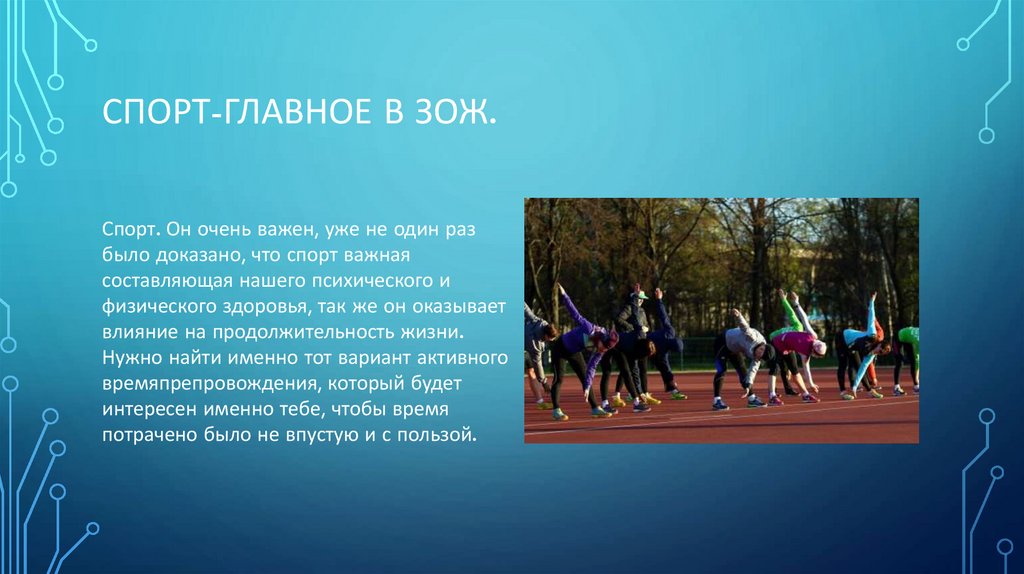 СПОРТ-ГЛАВНОЕ В ЗОЖ.

Спорт. Он очень важен, уже не один раз было доказано, что спорт важная составляющая нашего психического и физического здоровья, так же он оказывает влияние на продолжительность жизни. Нужно найти именно тот вариант активного времяпрепровождения, который будет интересен именно тебе, чтобы время потрачено было не впустую и с пользой.